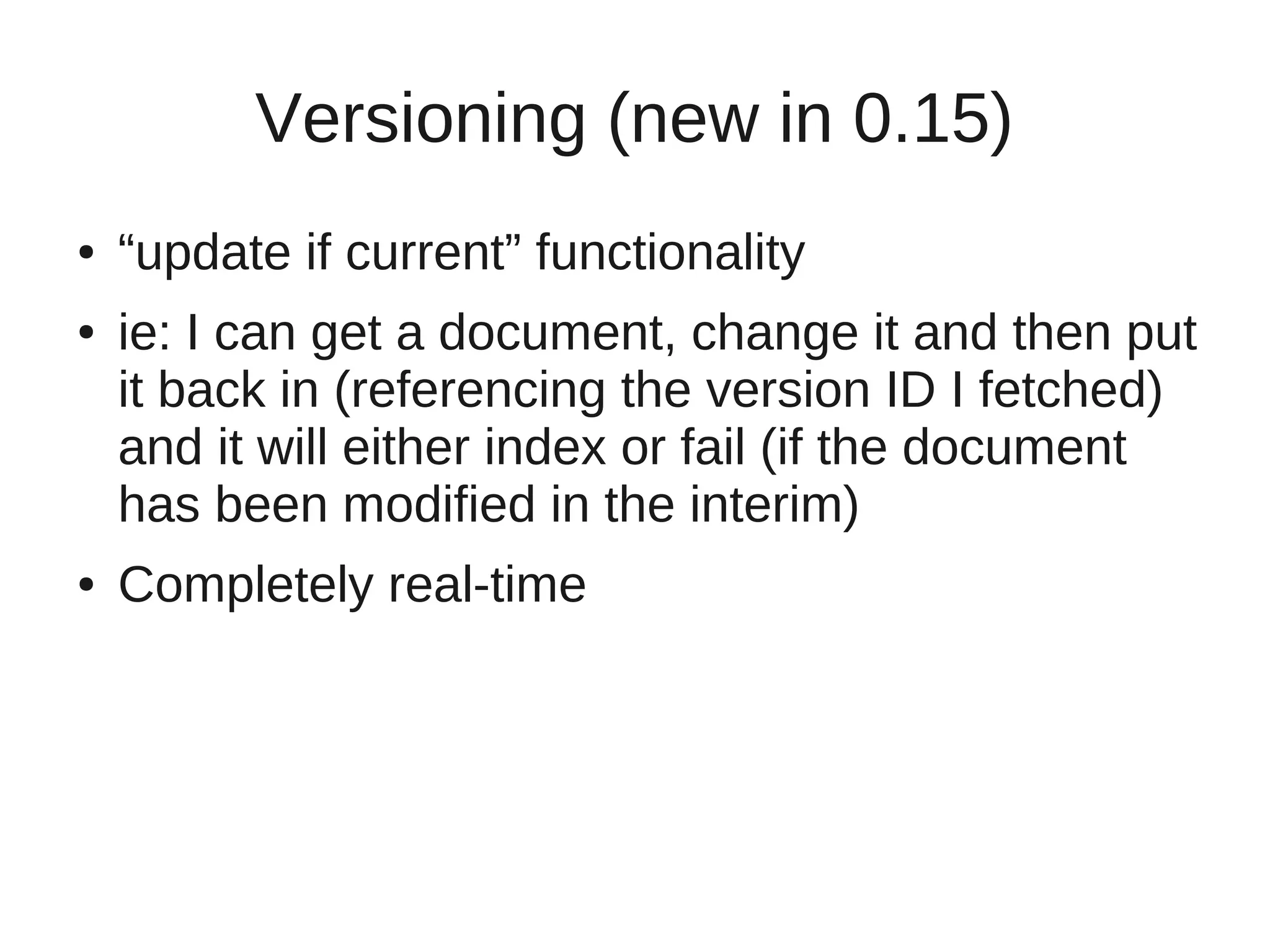 Versioning (new in 0.15)

• “update if current” functionality

• ie: I can get a document, change it and then put it back in (referencing the version ID I fetched) and it will either index or fail (if the document has been modified in the interim)

• Completely real-time